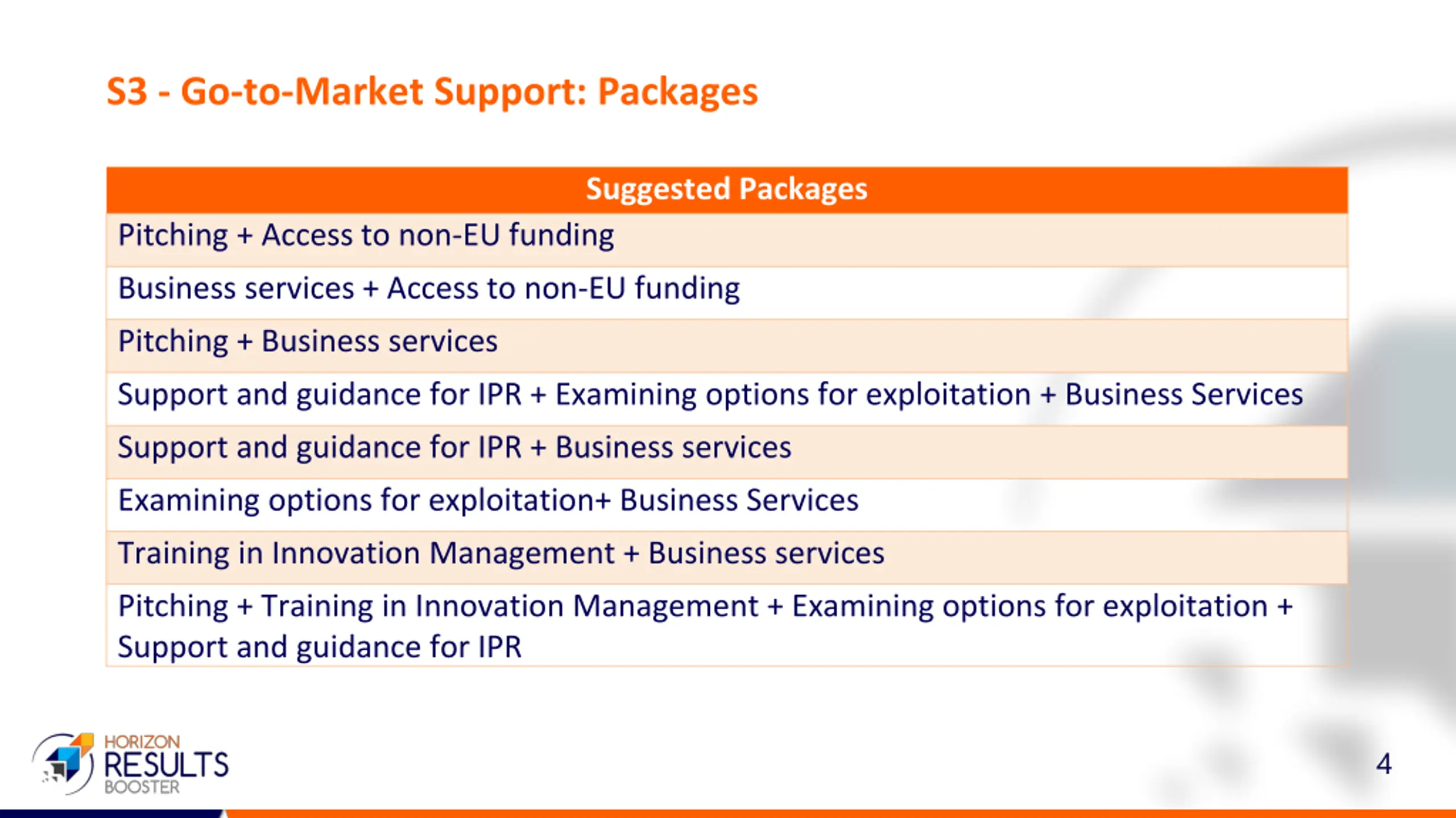 S3 - Go-to-Market Support: Packages

| Suggested Packages |
|---|
| Pitching + Access to non-EU funding |
| Business services + Access to non-EU funding |
| Pitching + Business services |
| Support and guidance for IPR + Examining options for exploitation + Business Services |
| Support and guidance for IPR + Business services |
| Examining options for exploitation+ Business Services |
| Training in Innovation Management + Business services |
| Pitching + Training in Innovation Management + Examining options for exploitation + Support and guidance for IPR |

HORIZON RESULTS BOOSTER

4